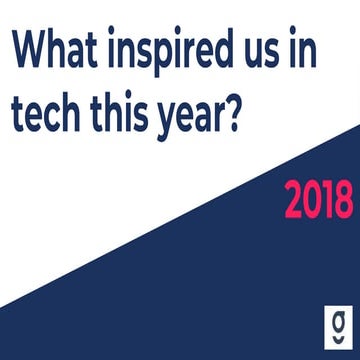 What inspired us in tech this year?

2018

g